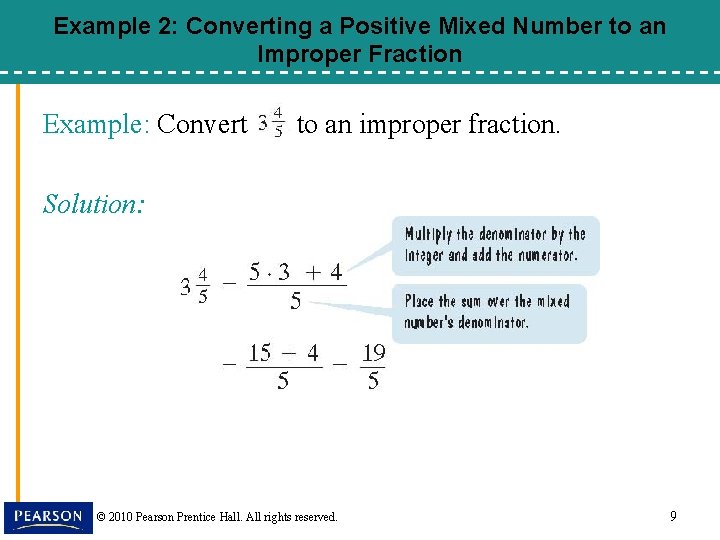 Example 2: Converting a Positive Mixed Number to an Improper Fraction

Example: Convert $3\frac{4}{5}$ to an improper fraction.

Solution:

$3\frac{4}{5} - \frac{5 \cdot 3 + 4}{5}$

Multiply the denominator by the integer and add the numerator.

Place the sum over the mixed number's denominator.

$- \frac{15 - 4}{5} - \frac{19}{5}$

PEARSON © 2010 Pearson Prentice Hall. All rights reserved.

9